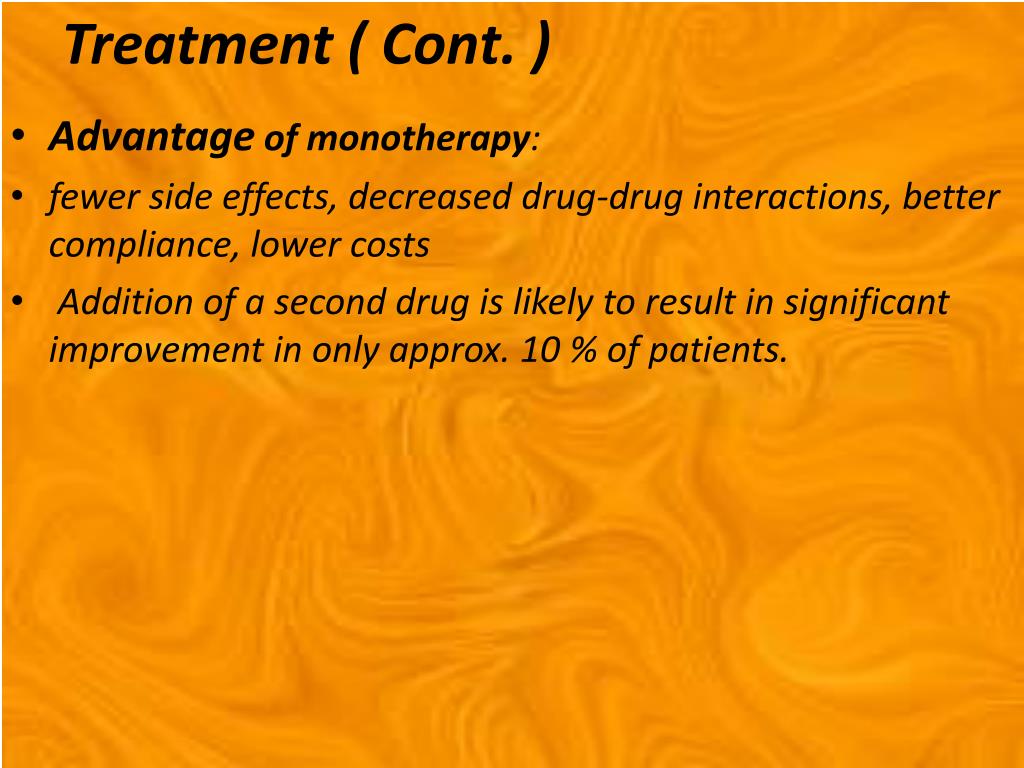 Treatment ( Cont. )

• Advantage of monotherapy:
• fewer side effects, decreased drug-drug interactions, better compliance, lower costs
• Addition of a second drug is likely to result in significant improvement in only approx. 10 % of patients.